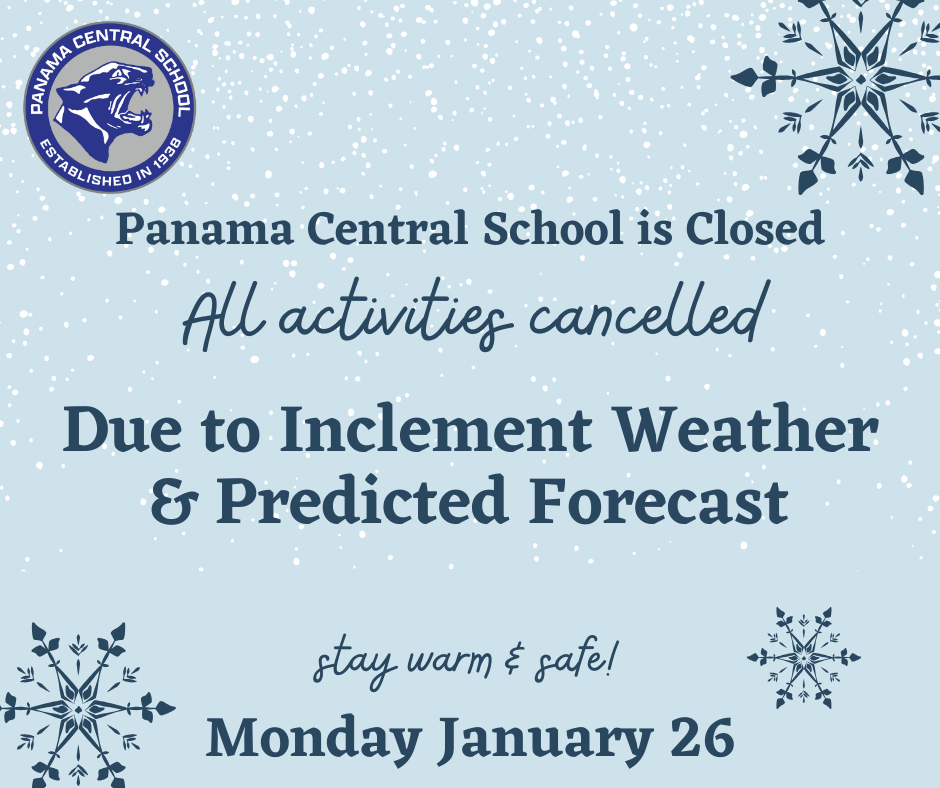 PANAMA CENTRAL SCHOOL
ESTABLISHED IN 1938

Panama Central School is Closed

All activities cancelled

Due to Inclement Weather & Predicted Forecast

stay warm & safe!

Monday January 26